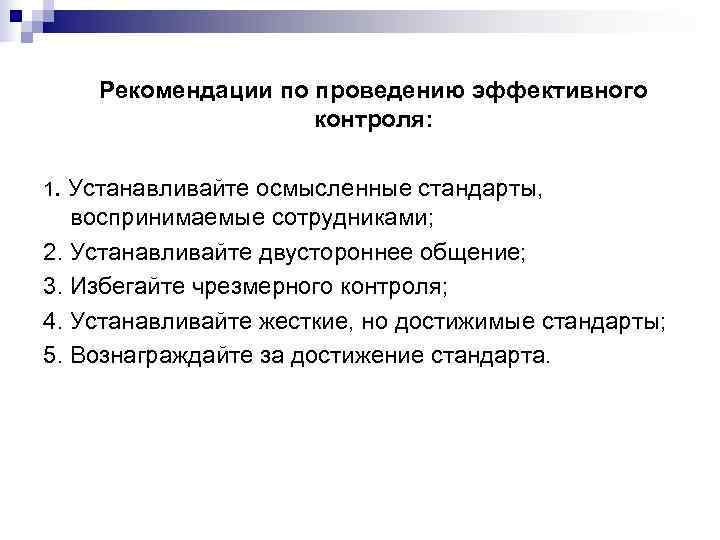 Рекомендации по проведению эффективного контроля:

1. Устанавливайте осмысленные стандарты, воспринимаемые сотрудниками;
2. Устанавливайте двустороннее общение;
3. Избегайте чрезмерного контроля;
4. Устанавливайте жесткие, но достижимые стандарты;
5. Вознаграждайте за достижение стандарта.